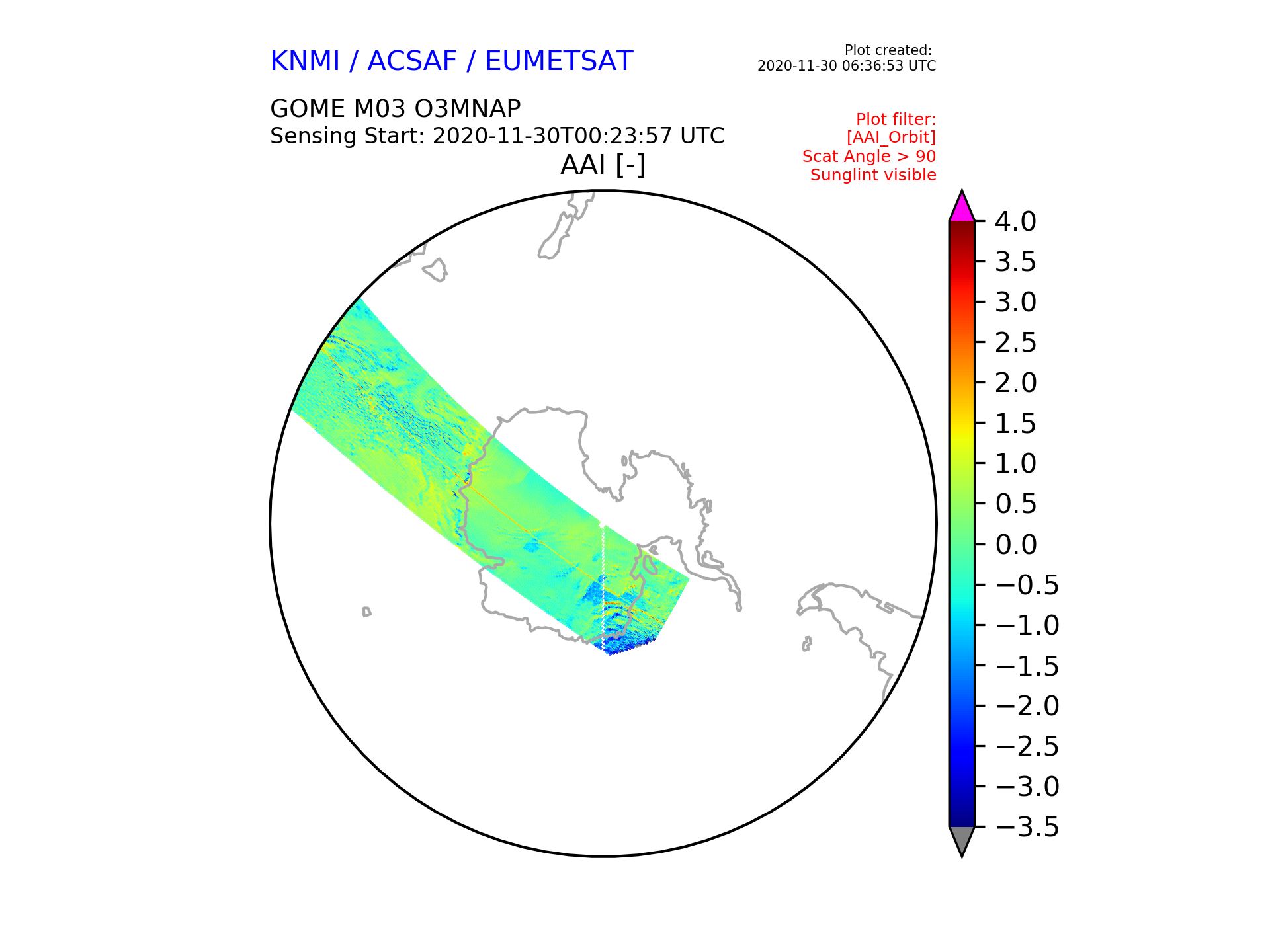 KNMI / ACSAF / EUMETSAT

Plot created:
2020-11-30 06:36:53 UTC

GOME M03 O3MNAP
Sensing Start: 2020-11-30T00:23:57 UTC

Plot filter:
[AAI_Orbit]
Scat Angle > 90
Sunglint visible

AAI [-]

4.0
3.5
3.0
2.5
2.0
1.5
1.0
0.5
0.0
−0.5
−1.0
−1.5
−2.0
−2.5
−3.0
−3.5